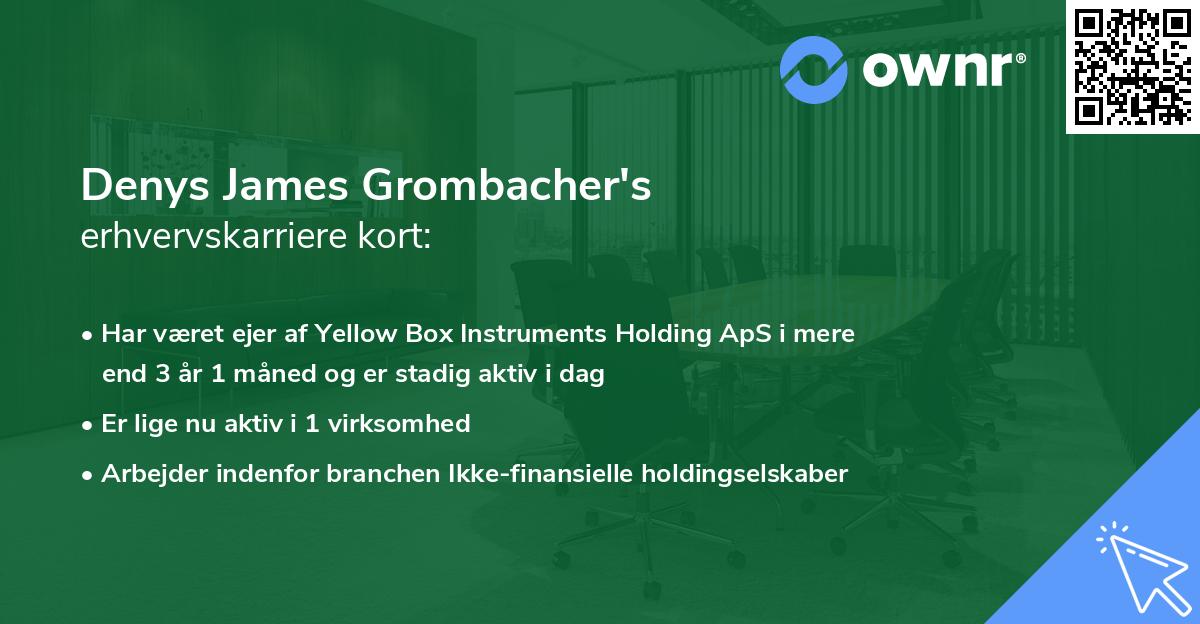 ownr®

Denys James Grombacher's
erhvervskarriere kort:

• Har været ejer af Yellow Box Instruments Holding ApS i mere end 3 år 1 måned og er stadig aktiv i dag

• Er lige nu aktiv i 1 virksomhed

• Arbejder indenfor branchen Ikke-finansielle holdingselskaber